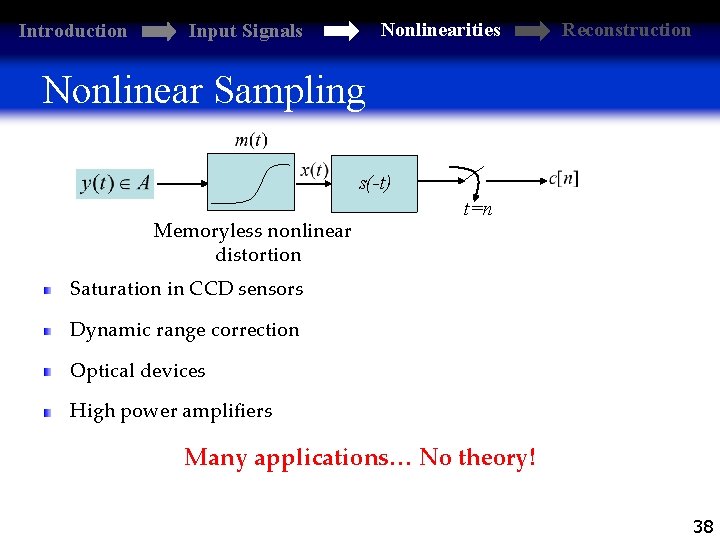 Introduction Input Signals Nonlinearities Reconstruction

Nonlinear Sampling

$m(t)$

$y(t) \in A$

$x(t)$

$s(-t)$

$t=n$

$c[n]$

Memoryless nonlinear distortion

Saturation in CCD sensors

Dynamic range correction

Optical devices

High power amplifiers

Many applications… No theory!

38